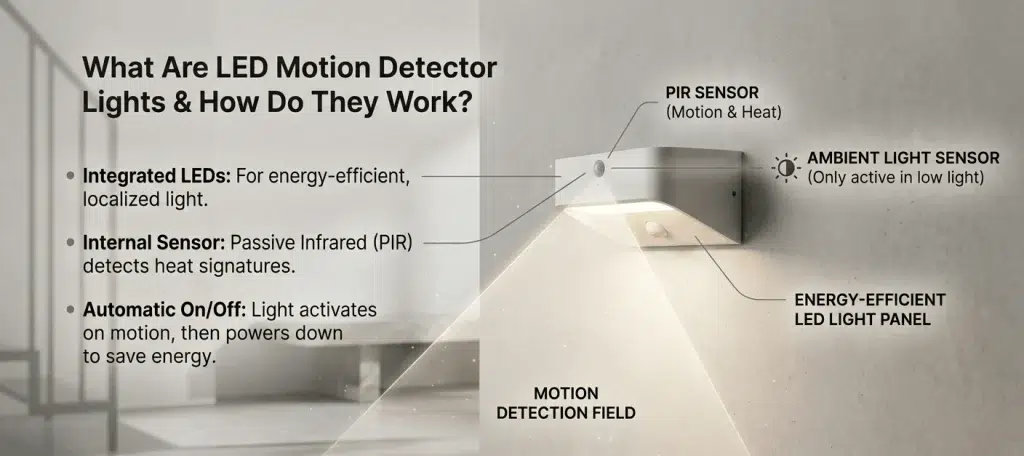 What Are LED Motion Detector Lights & How Do They Work?

• Integrated LEDs: For energy-efficient, localized light.

• Internal Sensor: Passive Infrared (PIR) detects heat signatures.

• Automatic On/Off: Light activates on motion, then powers down to save energy.

PIR SENSOR
(Motion & Heat)

AMBIENT LIGHT SENSOR
(Only active in low light)

ENERGY-EFFICIENT
LED LIGHT PANEL

MOTION
DETECTION FIELD